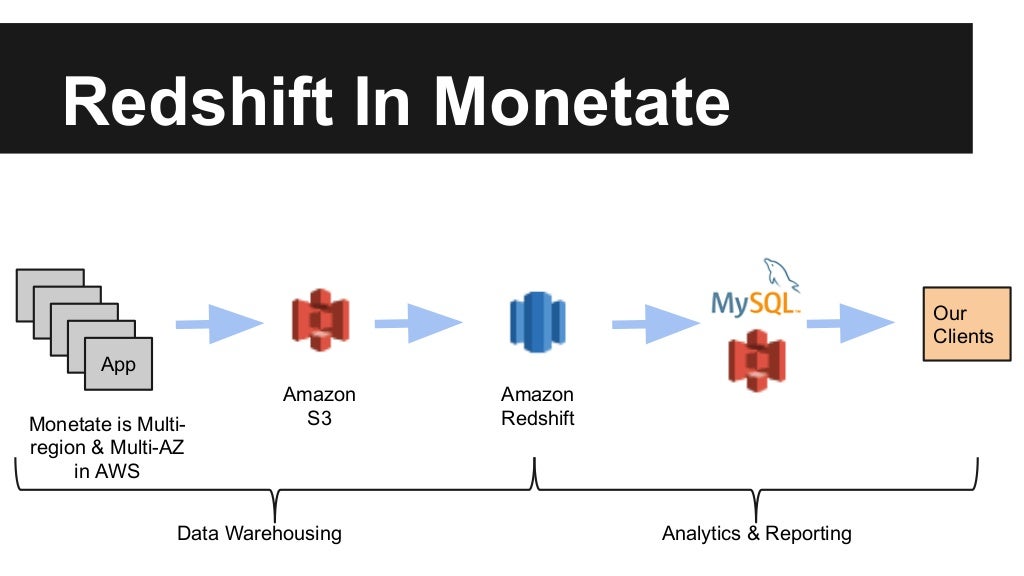 Redshift In Monetate

App

Monetate is Multi-region & Multi-AZ in AWS

Amazon S3

Amazon Redshift

MySQL

Our Clients

Data Warehousing

Analytics & Reporting